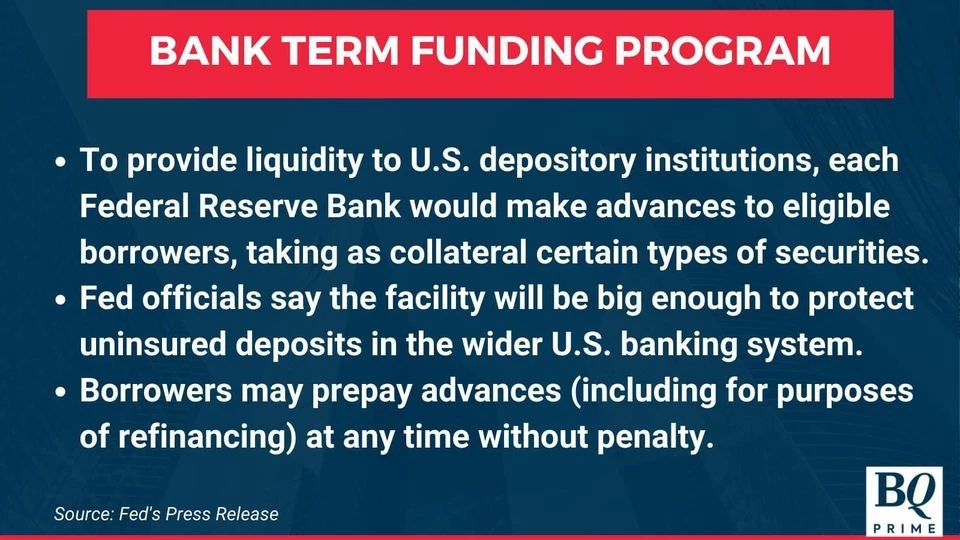 BANK TERM FUNDING PROGRAM

• To provide liquidity to U.S. depository institutions, each Federal Reserve Bank would make advances to eligible borrowers, taking as collateral certain types of securities.
• Fed officials say the facility will be big enough to protect uninsured deposits in the wider U.S. banking system.
• Borrowers may prepay advances (including for purposes of refinancing) at any time without penalty.

Source: Fed's Press Release

BQ PRIME